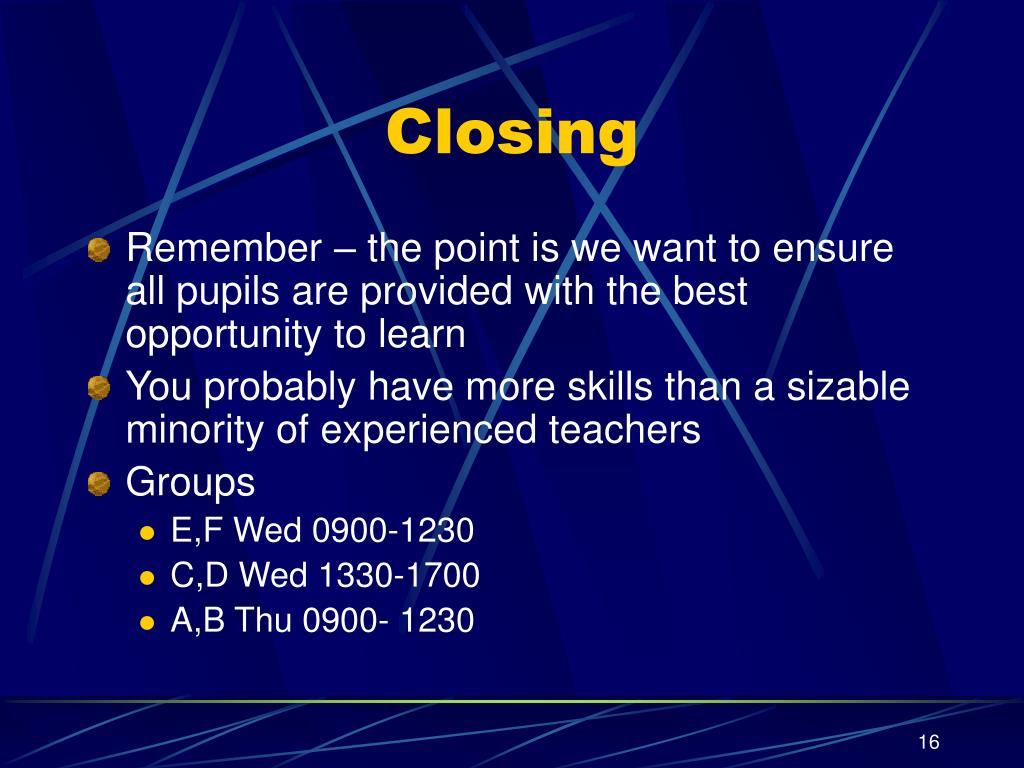 Closing

Remember – the point is we want to ensure all pupils are provided with the best opportunity to learn

You probably have more skills than a sizable minority of experienced teachers

Groups

E,F Wed 0900-1230

C,D Wed 1330-1700

A,B Thu 0900- 1230

16